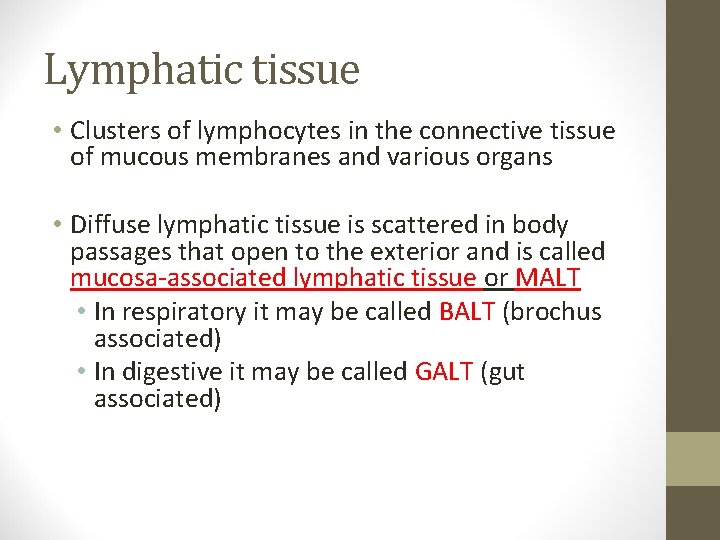 Lymphatic tissue

• Clusters of lymphocytes in the connective tissue of mucous membranes and various organs

• Diffuse lymphatic tissue is scattered in body passages that open to the exterior and is called mucosa-associated lymphatic tissue or MALT
 • In respiratory it may be called BALT (brochus associated)
 • In digestive it may be called GALT (gut associated)